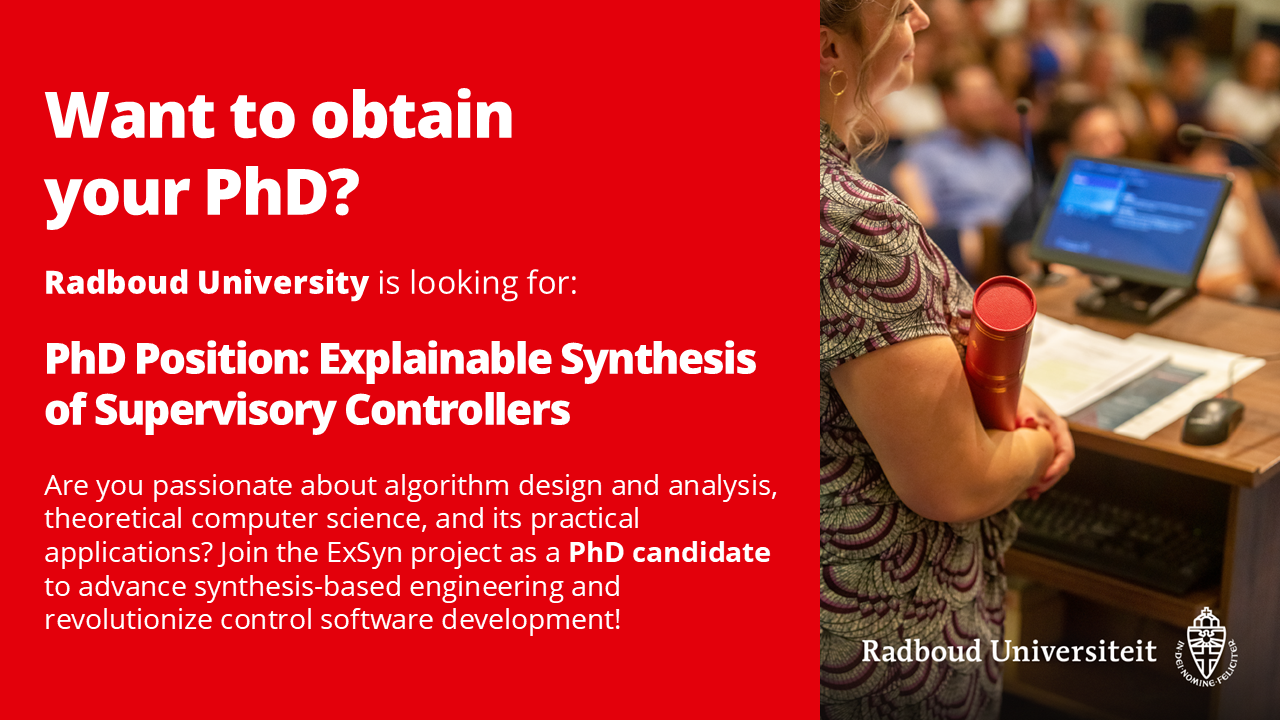 Want to obtain your PhD?

Radboud University is looking for:

PhD Position: Explainable Synthesis of Supervisory Controllers

Are you passionate about algorithm design and analysis, theoretical computer science, and its practical applications? Join the ExSyn project as a PhD candidate to advance synthesis-based engineering and revolutionize control software development!

Radboud Universiteit

IN DEI NOMINE FELICITER